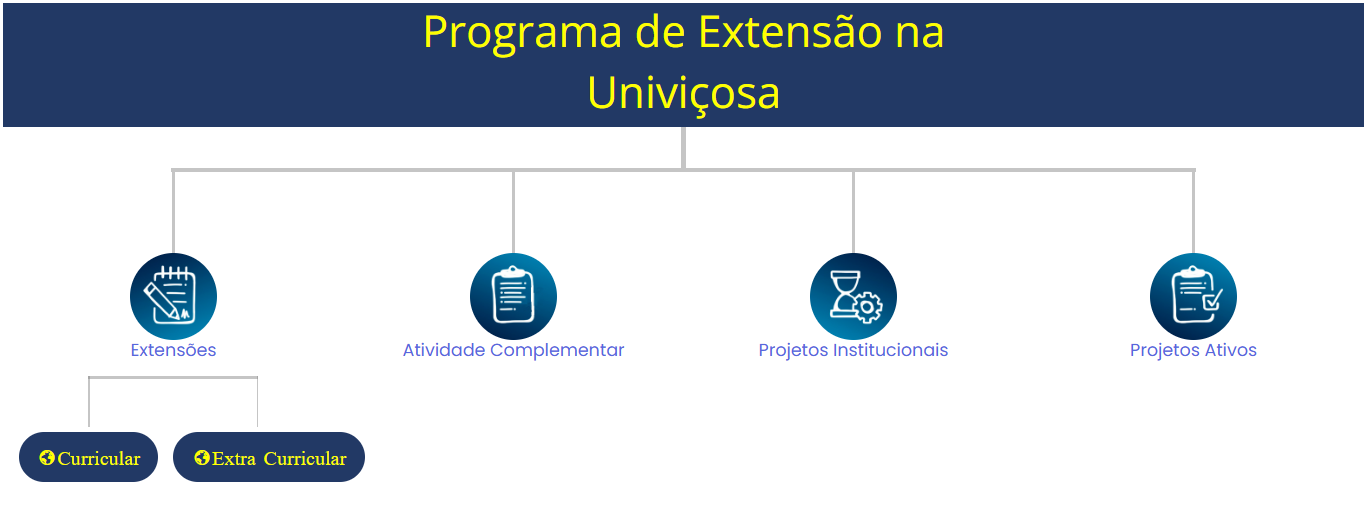 Programa de Extensão na Univiçosa

Extensões

Atividade Complementar

Projetos Institucionais

Projetos Ativos

Curricular

Extra Curricular